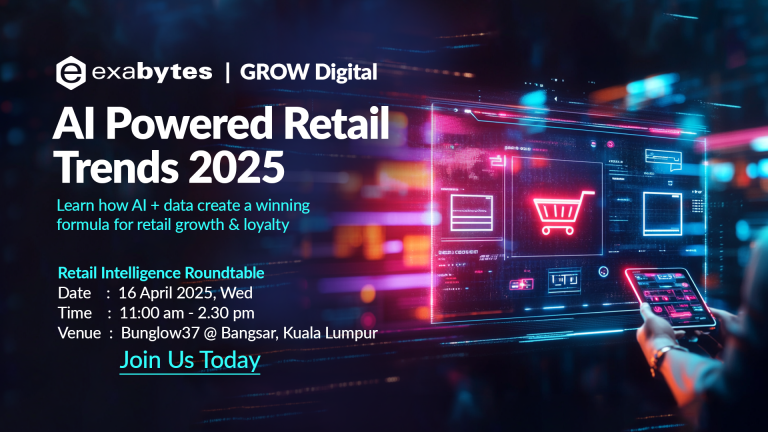 exabytes | GROW Digital

AI Powered Retail Trends 2025

Learn how AI + data create a winning formula for retail growth & loyalty

Retail Intelligence Roundtable
Date : 16 April 2025, Wed
Time : 11:00 am - 2.30 pm
Venue : Bunglow37 @ Bangsar, Kuala Lumpur

Join Us Today